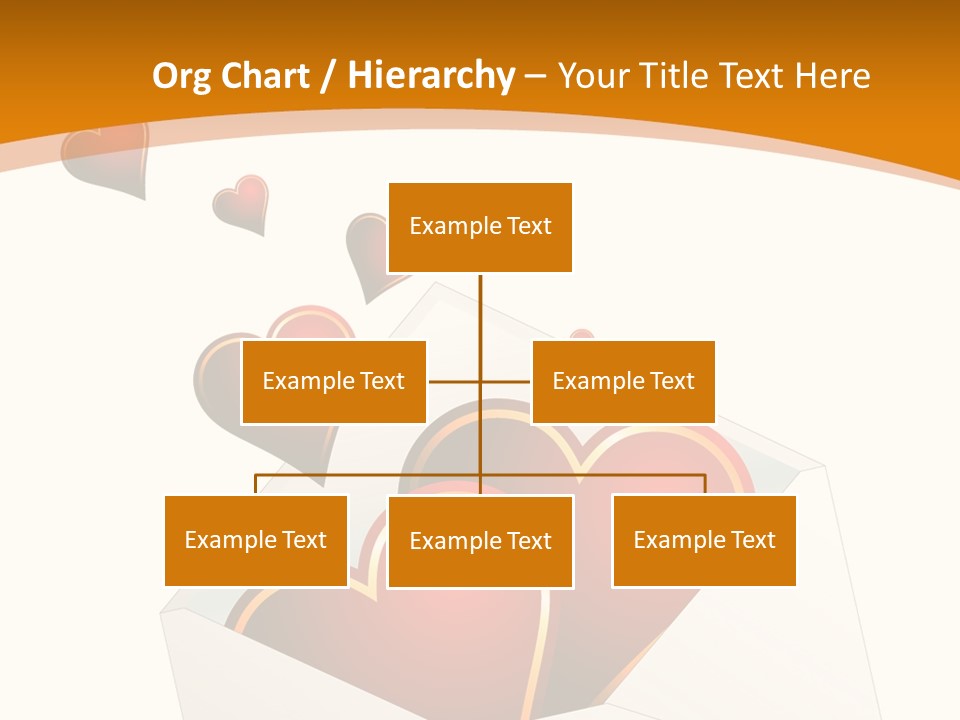 Org Chart / Hierarchy – Your Title Text Here

Example Text

Example Text

Example Text

Example Text

Example Text

Example Text